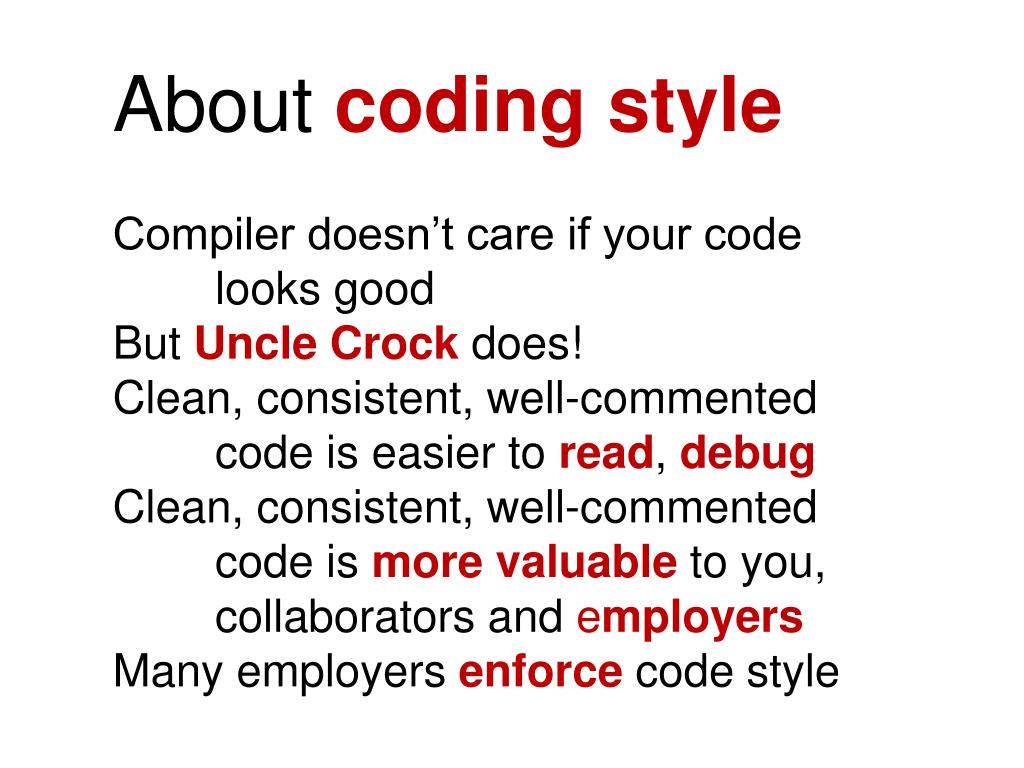 About coding style

Compiler doesn’t care if your code looks good
But Uncle Crock does!
Clean, consistent, well-commented code is easier to read, debug
Clean, consistent, well-commented code is more valuable to you, collaborators and employers
Many employers enforce code style